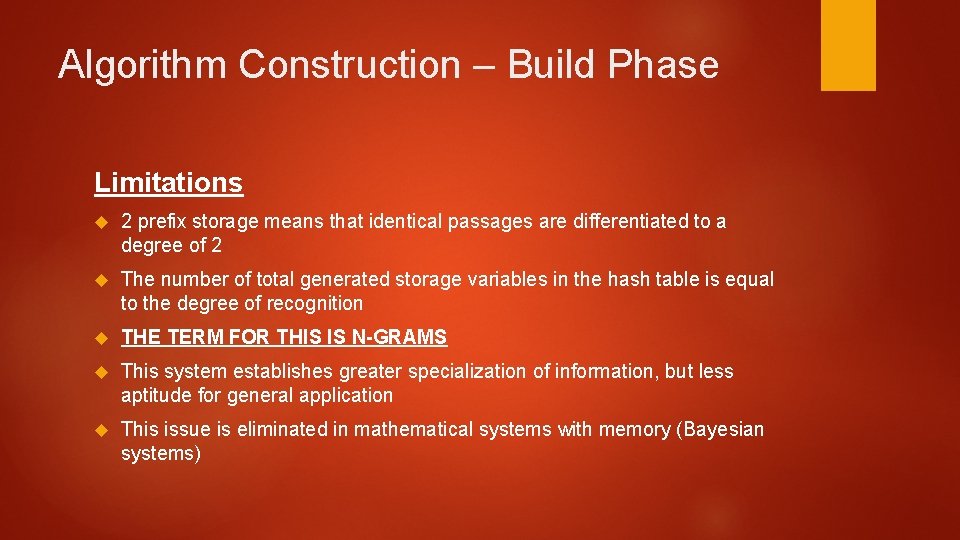 Algorithm Construction – Build Phase

Limitations

2 prefix storage means that identical passages are differentiated to a degree of 2

The number of total generated storage variables in the hash table is equal to the degree of recognition

THE TERM FOR THIS IS N-GRAMS

This system establishes greater specialization of information, but less aptitude for general application

This issue is eliminated in mathematical systems with memory (Bayesian systems)